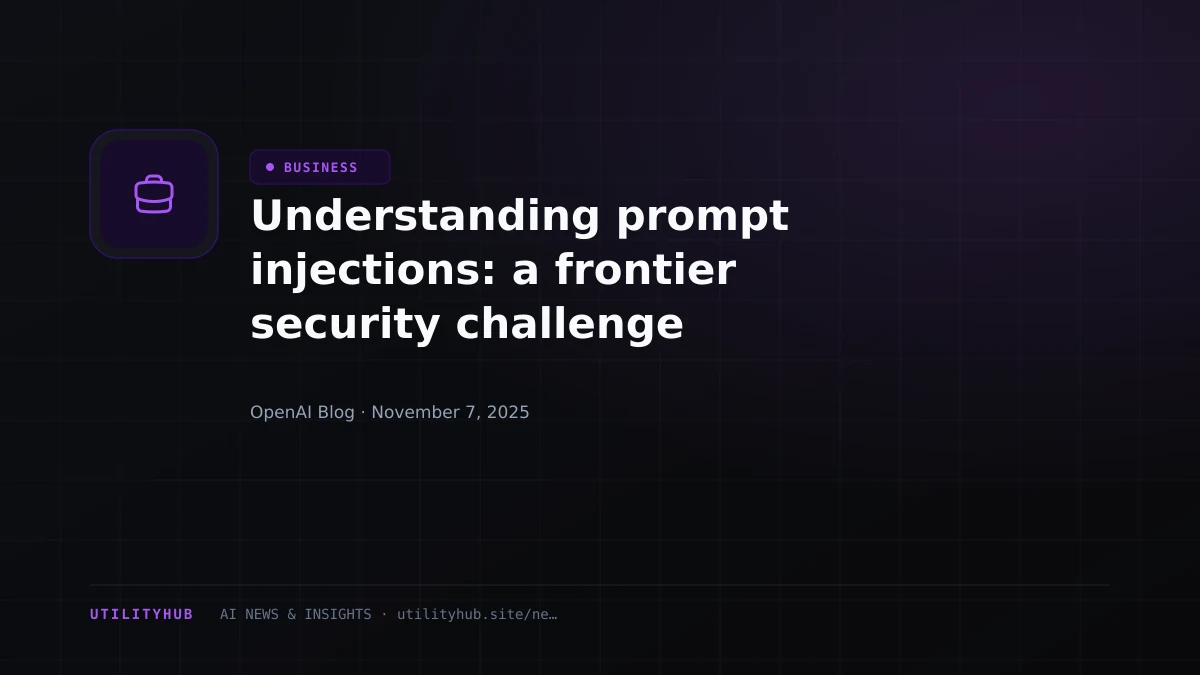 BUSINESS

Understanding prompt injections: a frontier security challenge

OpenAI Blog · November 7, 2025

UTILITYHUB AI NEWS & INSIGHTS · utilityhub.site/ne…